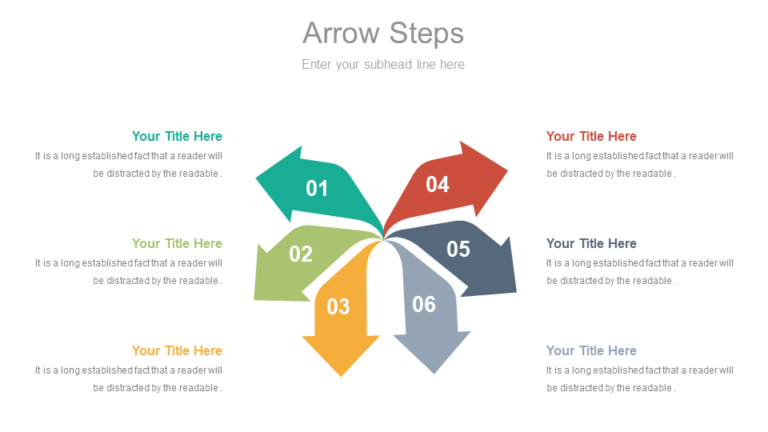 Arrow Steps

Enter your subhead line here

Your Title Here

It is a long established fact that a reader will be distracted by the readable .

Your Title Here

It is a long established fact that a reader will be distracted by the readable .

Your Title Here

It is a long established fact that a reader will be distracted by the readable .

01

02

03

04

05

06

Your Title Here

It is a long established fact that a reader will be distracted by the readable .

Your Title Here

It is a long established fact that a reader will be distracted by the readable .

Your Title Here

It is a long established fact that a reader will be distracted by the readable .